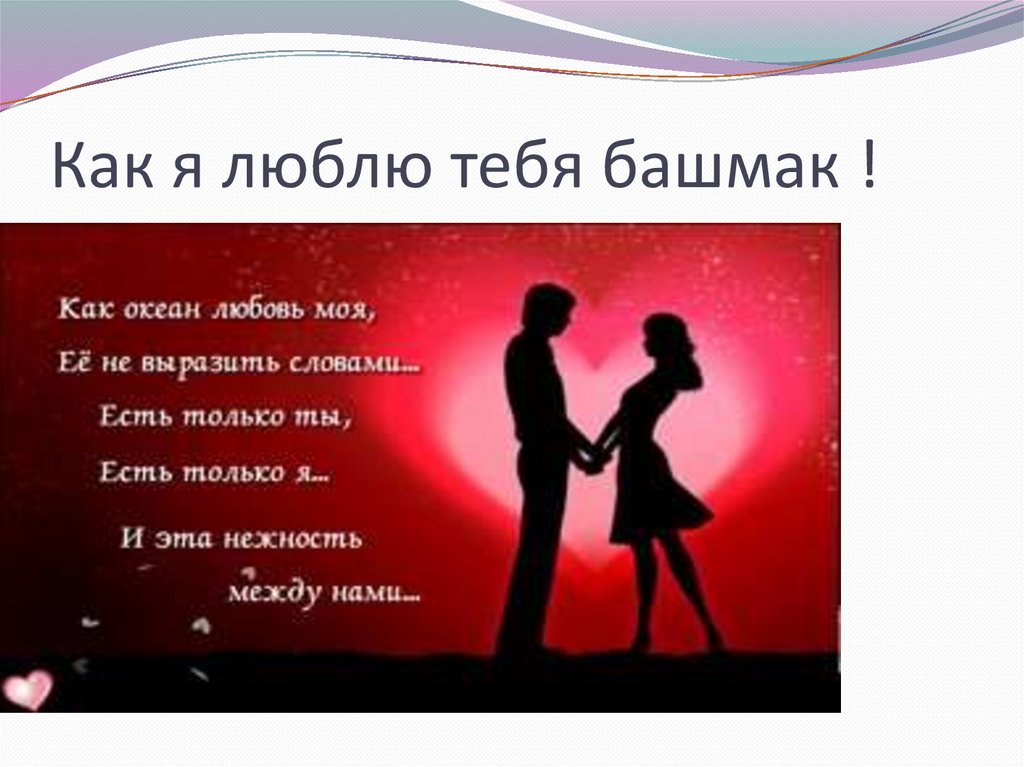 Как я люблю тебя башмак !

Как океан любовь моя,
Её не выразить словами...
Есть только ты,
Есть только я...
И эта нежность
между нами...